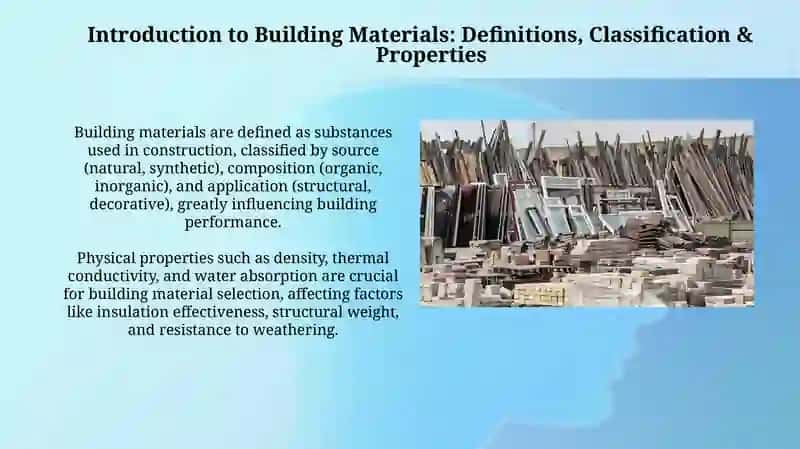 Introduction to Building Materials: Definitions, Classification & Properties

Building materials are defined as substances used in construction, classified by source (natural, synthetic), composition (organic, inorganic), and application (structural, decorative), greatly influencing building performance.

Physical properties such as density, thermal conductivity, and water absorption are crucial for building material selection, affecting factors like insulation effectiveness, structural weight, and resistance to weathering.